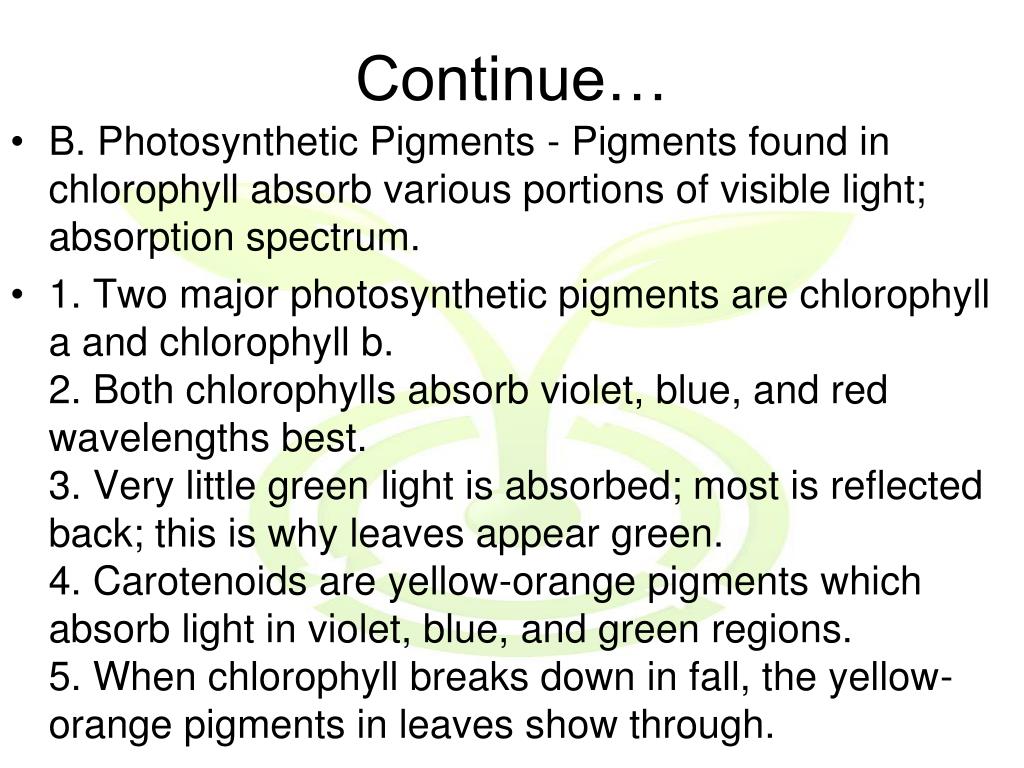 Continue…

• B. Photosynthetic Pigments - Pigments found in chlorophyll absorb various portions of visible light; absorption spectrum.

• 1. Two major photosynthetic pigments are chlorophyll a and chlorophyll b.
2. Both chlorophylls absorb violet, blue, and red wavelengths best.
3. Very little green light is absorbed; most is reflected back; this is why leaves appear green.
4. Carotenoids are yellow-orange pigments which absorb light in violet, blue, and green regions.
5. When chlorophyll breaks down in fall, the yellow-orange pigments in leaves show through.